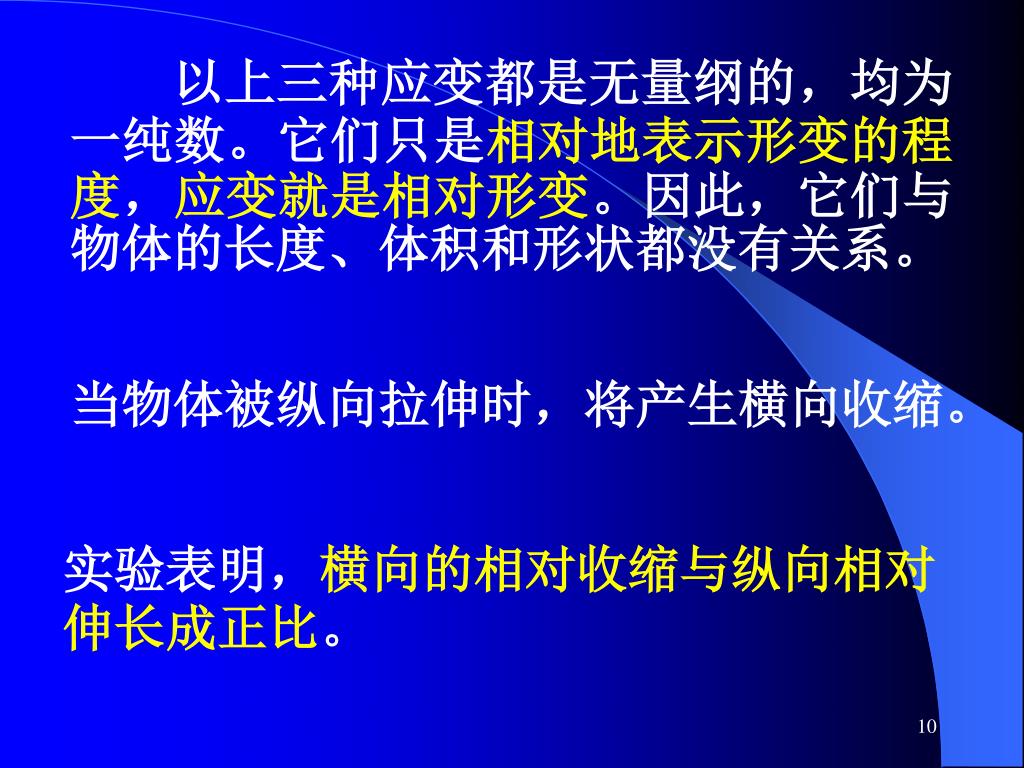 以上三种应变都是无量纲的，均为一纯数。它们只是相对地表示形变的程度，应变就是相对形变。因此，它们与物体的长度、体积和形状都没有关系。

当物体被纵向拉伸时，将产生横向收缩。

实验表明，横向的相对收缩与纵向相对伸长成正比。

10